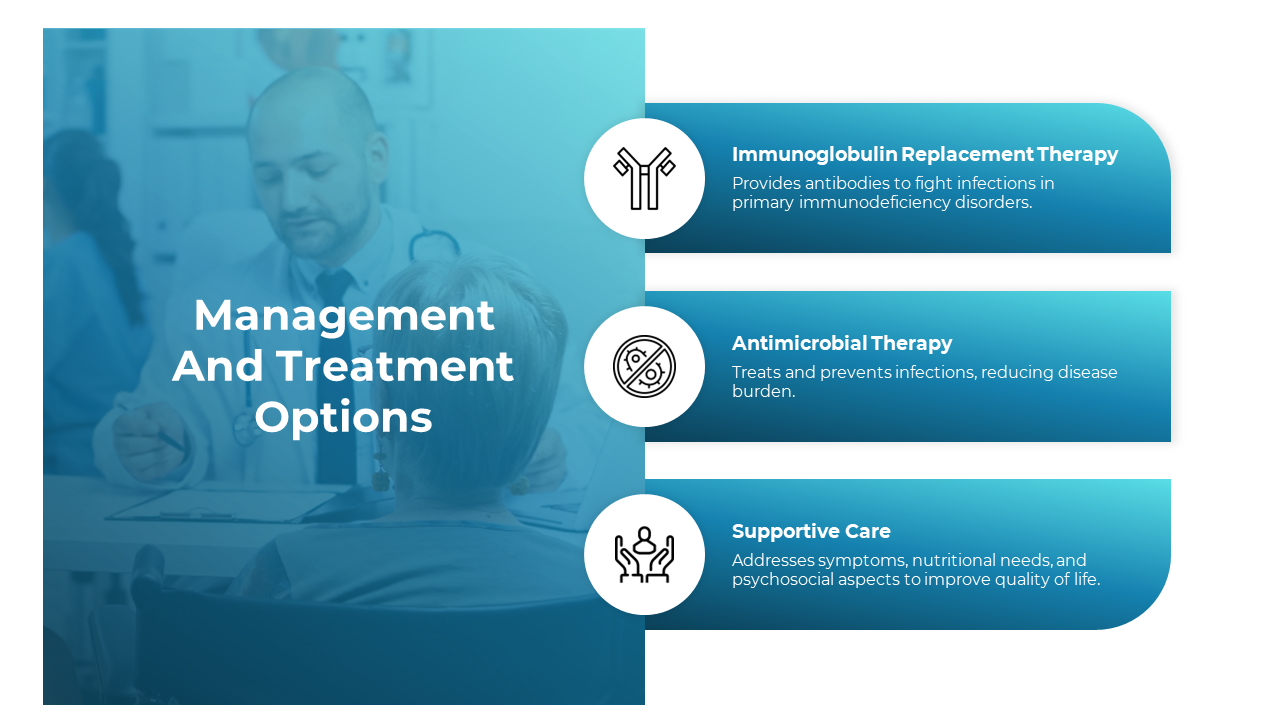 Management And Treatment Options

Immunoglobulin Replacement Therapy

Provides antibodies to fight infections in primary immunodeficiency disorders.

Antimicrobial Therapy

Treats and prevents infections, reducing disease burden.

Supportive Care

Addresses symptoms, nutritional needs, and psychosocial aspects to improve quality of life.